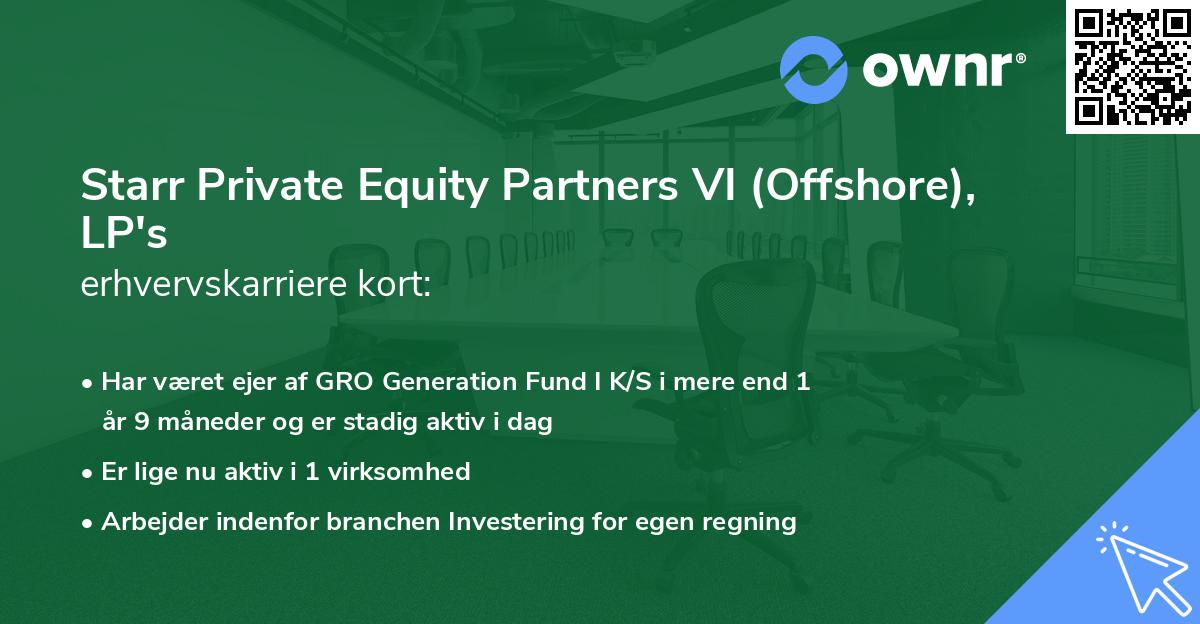 ownr®

Starr Private Equity Partners VI (Offshore), LP's
erhvervskarriere kort:

• Har været ejer af GRO Generation Fund I K/S i mere end 1 år 9 måneder og er stadig aktiv i dag
• Er lige nu aktiv i 1 virksomhed
• Arbejder indenfor branchen Investering for egen regning